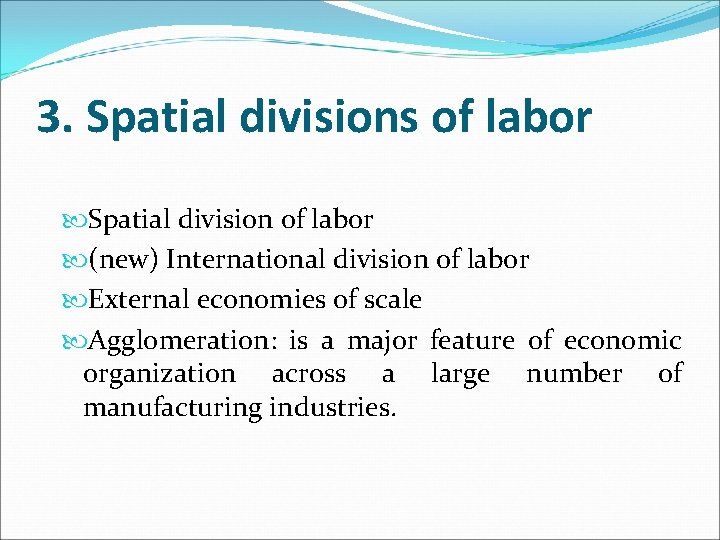 3. Spatial divisions of labor

Spatial division of labor

(new) International division of labor

External economies of scale

Agglomeration: is a major feature of economic organization across a large number of manufacturing industries.